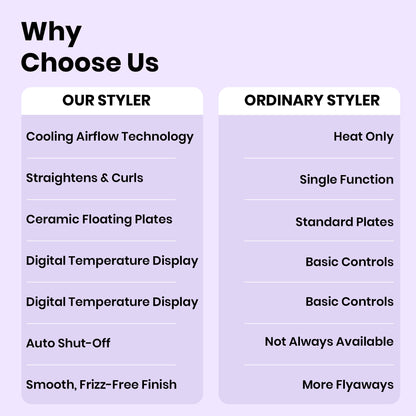 Why Choose Us

| OUR STYLER | ORDINARY STYLER |
|---|---|
| Cooling Airflow Technology | Heat Only |
| Straightens & Curls | Single Function |
| Ceramic Floating Plates | Standard Plates |
| Digital Temperature Display | Basic Controls |
| Digital Temperature Display | Basic Controls |
| Auto Shut-Off | Not Always Available |
| Smooth, Frizz-Free Finish | More Flyaways |